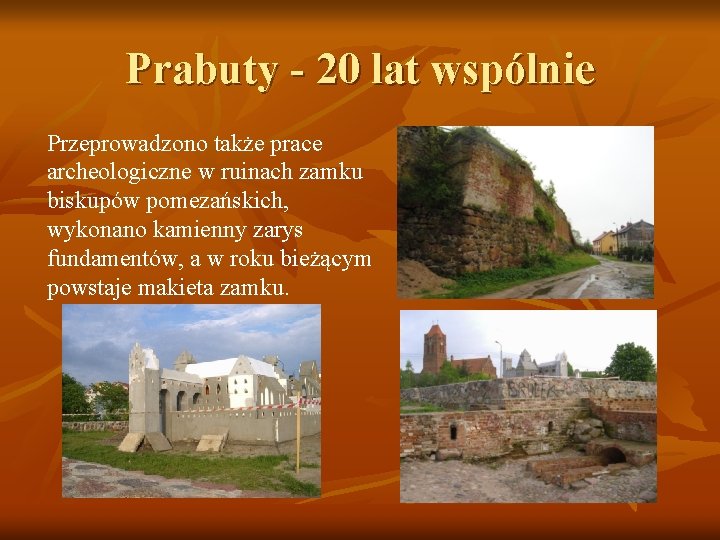 Prabuty - 20 lat wspólnie

Przeprowadzono także prace archeologiczne w ruinach zamku biskupów pomezańskich, wykonano kamienny zarys fundamentów, a w roku bieżącym powstaje makieta zamku.